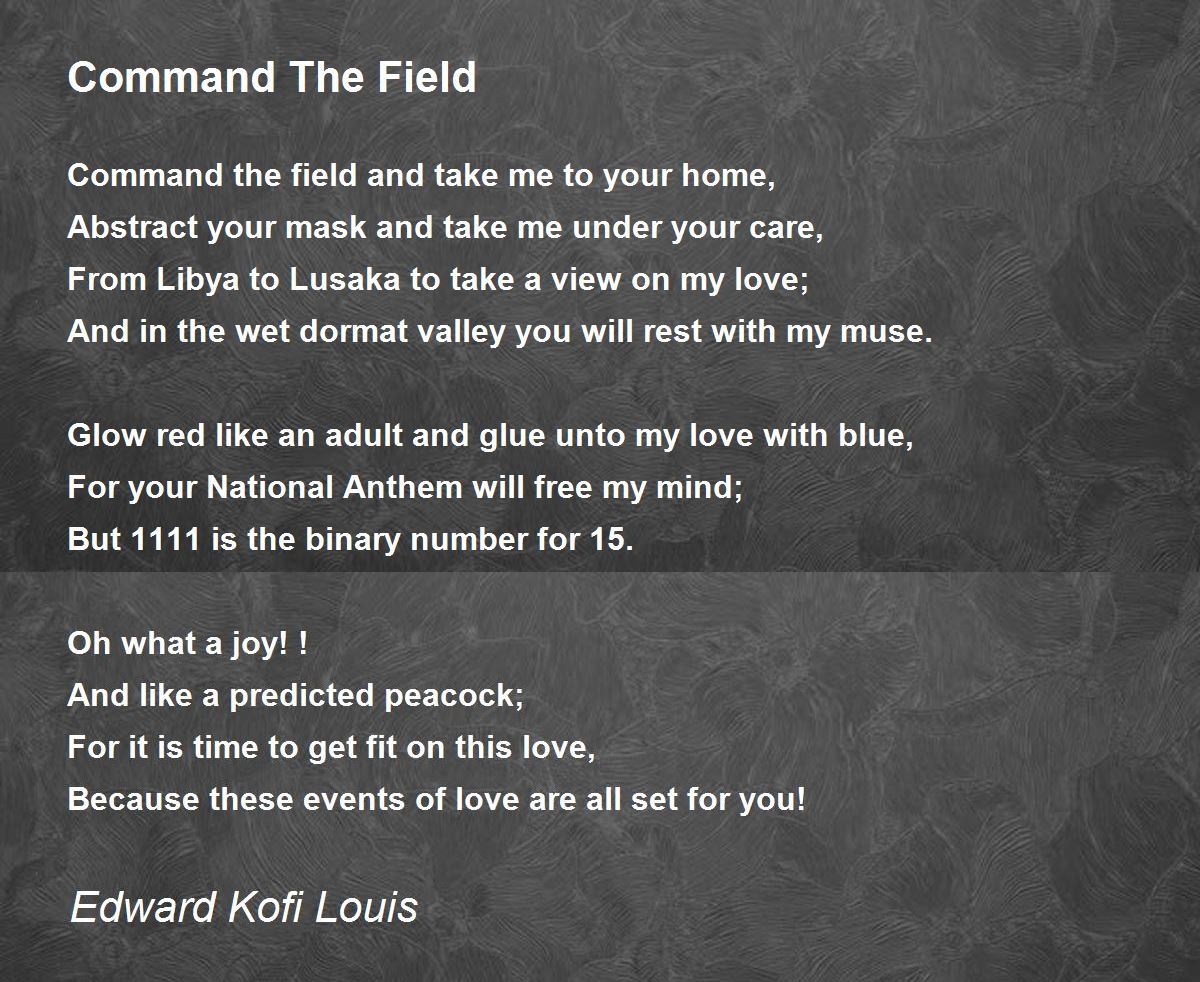 Command The Field

Command the field and take me to your home,
Abstract your mask and take me under your care,
From Libya to Lusaka to take a view on my love;
And in the wet dormat valley you will rest with my muse.

Glow red like an adult and glue unto my love with blue,
For your National Anthem will free my mind;
But 1111 is the binary number for 15.

Oh what a joy! !
And like a predicted peacock;
For it is time to get fit on this love,
Because these events of love are all set for you!

Edward Kofi Louis